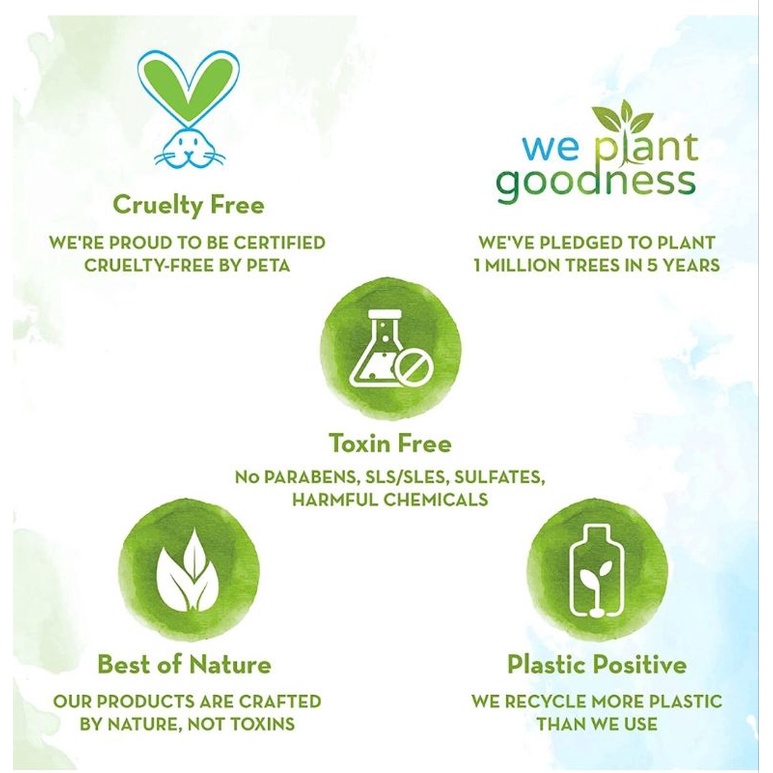 Cruelty Free

WE'RE PROUD TO BE CERTIFIED CRUELTY-FREE BY PETA

we plant goodness

WE'VE PLEDGED TO PLANT 1 MILLION TREES IN 5 YEARS

Toxin Free

No PARABENS, SLS/SLES, SULFATES, HARMFUL CHEMICALS

Best of Nature

OUR PRODUCTS ARE CRAFTED BY NATURE, NOT TOXINS

Plastic Positive

WE RECYCLE MORE PLASTIC THAN WE USE